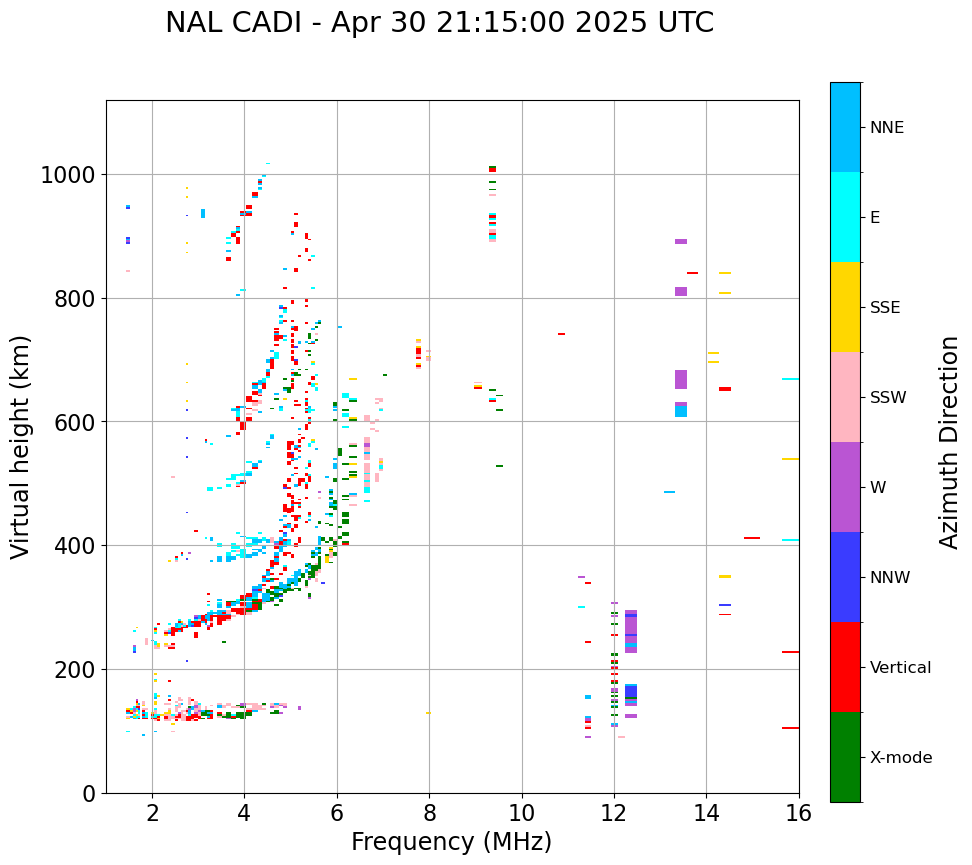 NAL CADI - Apr 30 21:15:00 2025 UTC

Virtual height (km)

1000
800
600
400
200
0

2
4
6
8
10
12
14
16

Frequency (MHz)

NNE
E
SSE
SSW
W
NNW
Vertical
X-mode

Azimuth Direction